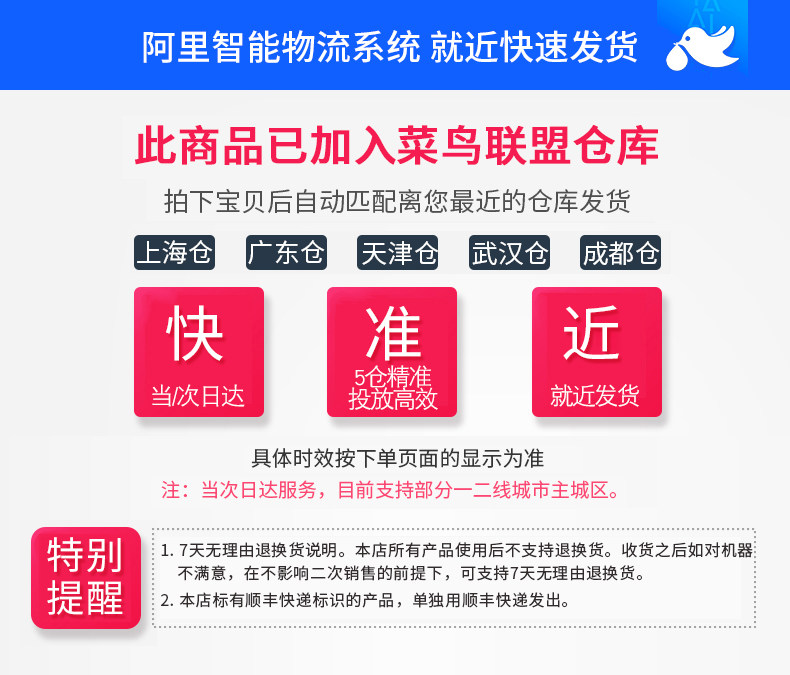 阿里智能物流系统 就近快速发货

此商品已加入菜鸟联盟仓库

拍下宝贝后自动匹配离您最近的仓库发货

上海仓 广东仓 天津仓 武汉仓 成都仓

快
当/次日达

准
5仓精准
投放高效

近
就近发货

具体时效按下单页面的显示为准

注：当次日达服务，目前支持部分一二线城市主城区。

特别提醒

1. 7天无理由退换货说明。本店所有产品使用后不支持退换货。收货之后如对机器不满意，在不影响二次销售的前提下，可支持7天无理由退换货。
2. 本店标有顺丰快递标识的产品，单独用顺丰快递发出。